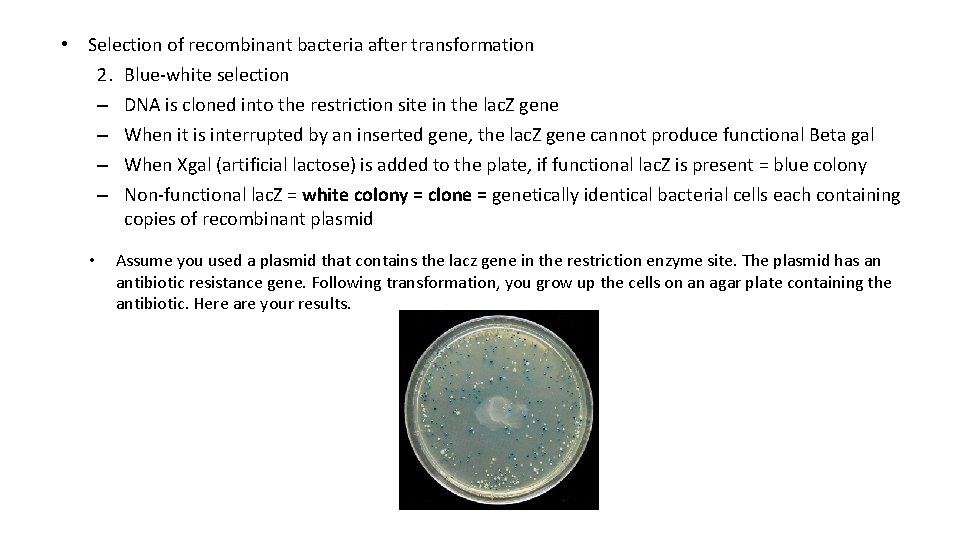 • Selection of recombinant bacteria after transformation

2. Blue-white selection

– DNA is cloned into the restriction site in the lacZ gene

– When it is interrupted by an inserted gene, the lacZ gene cannot produce functional Beta gal

– When Xgal (artificial lactose) is added to the plate, if functional lacZ is present = blue colony

– Non-functional lacZ = white colony = clone = genetically identical bacterial cells each containing copies of recombinant plasmid

• Assume you used a plasmid that contains the lacz gene in the restriction enzyme site. The plasmid has an antibiotic resistance gene. Following transformation, you grow up the cells on an agar plate containing the antibiotic. Here are your results.